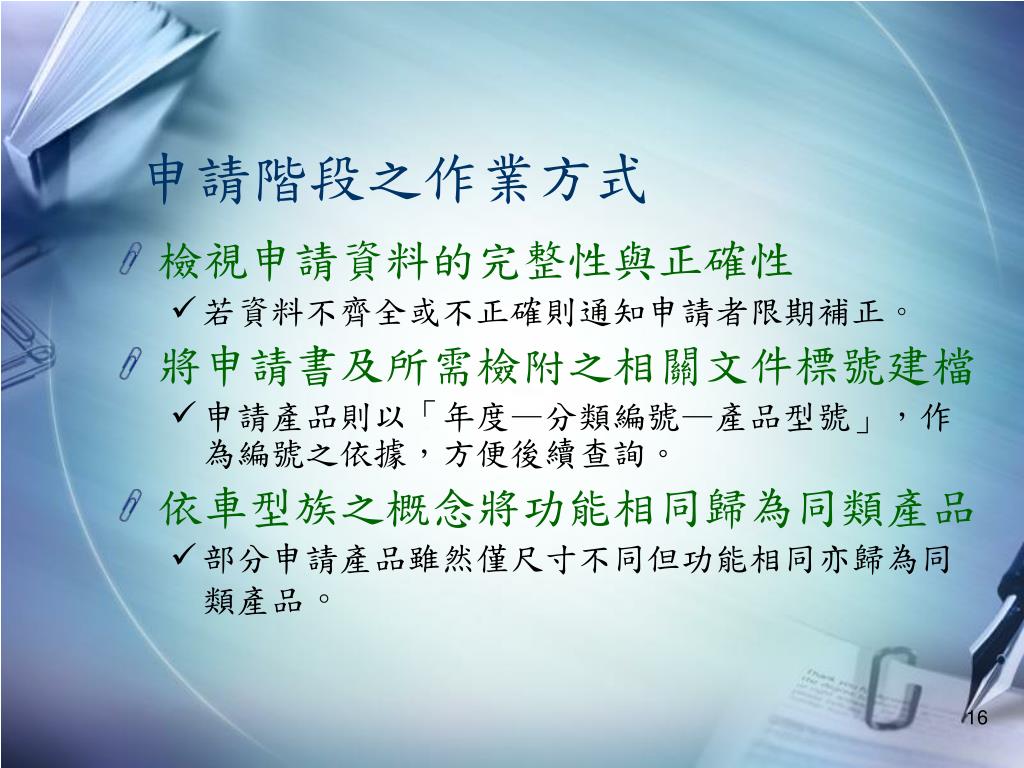 申請階段之作業方式

檢視申請資料的完整性與正確性

✓若資料不齊全或不正確則通知申請者限期補正。

將申請書及所需檢附之相關文件標號建檔

✓申請產品則以「年度—分類編號—產品型號」，作為編號之依據，方便後續查詢。

依車型族之概念將功能相同歸為同類產品

✓部分申請產品雖然僅尺寸不同但功能相同亦歸為同類產品。

16